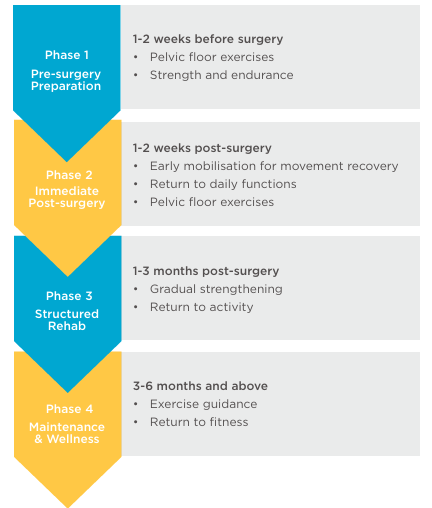 Phase 1
Pre-surgery Preparation

1-2 weeks before surgery
• Pelvic floor exercises
• Strength and endurance

Phase 2
Immediate Post-surgery

1-2 weeks post-surgery
• Early mobilisation for movement recovery
• Return to daily functions
• Pelvic floor exercises

Phase 3
Structured Rehab

1-3 months post-surgery
• Gradual strengthening
• Return to activity

Phase 4
Maintenance & Wellness

3-6 months and above
• Exercise guidance
• Return to fitness